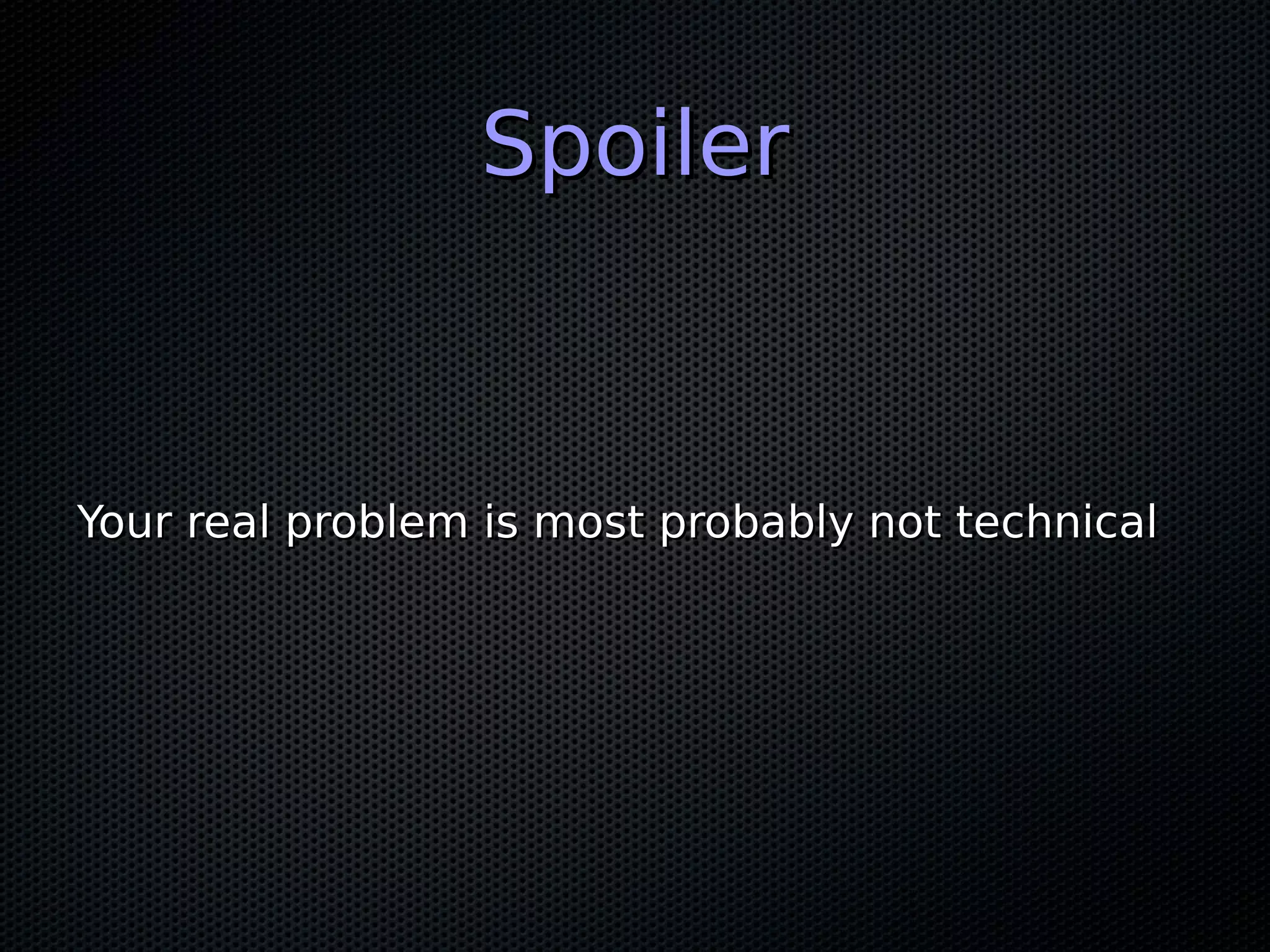 Spoiler

Your real problem is most probably not technical